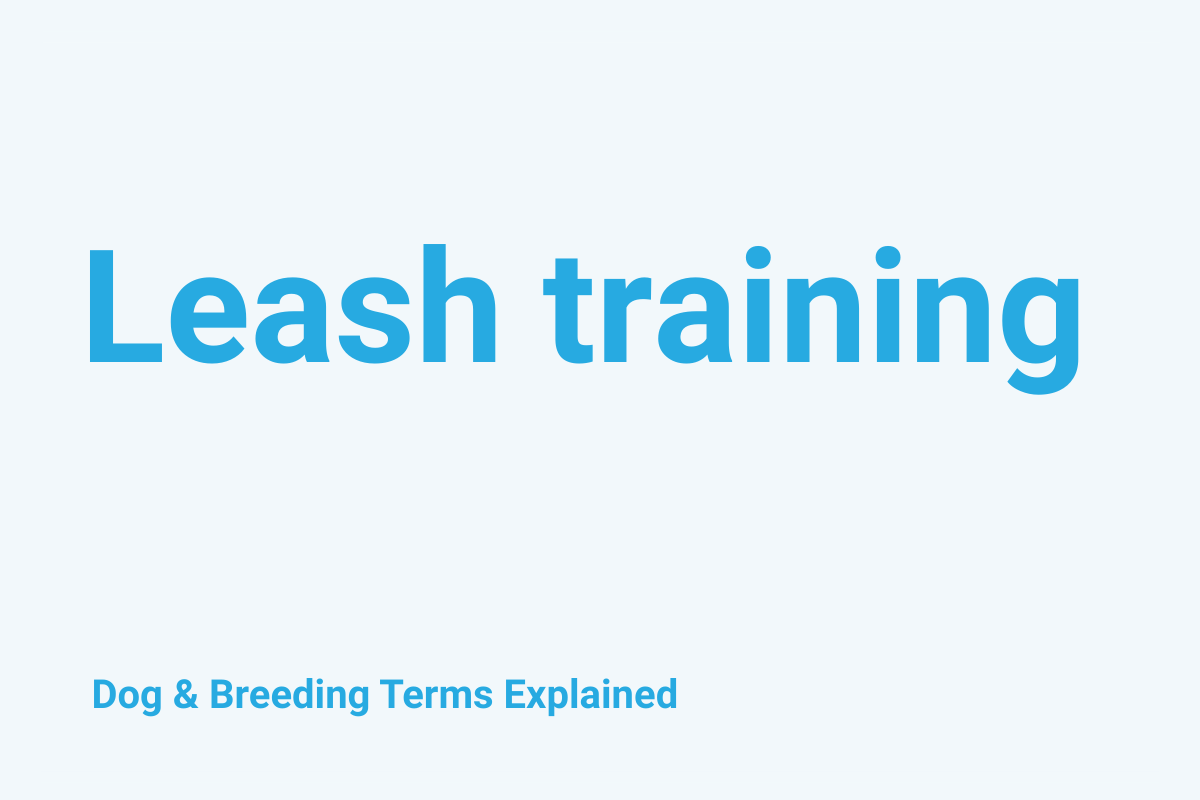 Leash training

Dog & Breeding Terms Explained